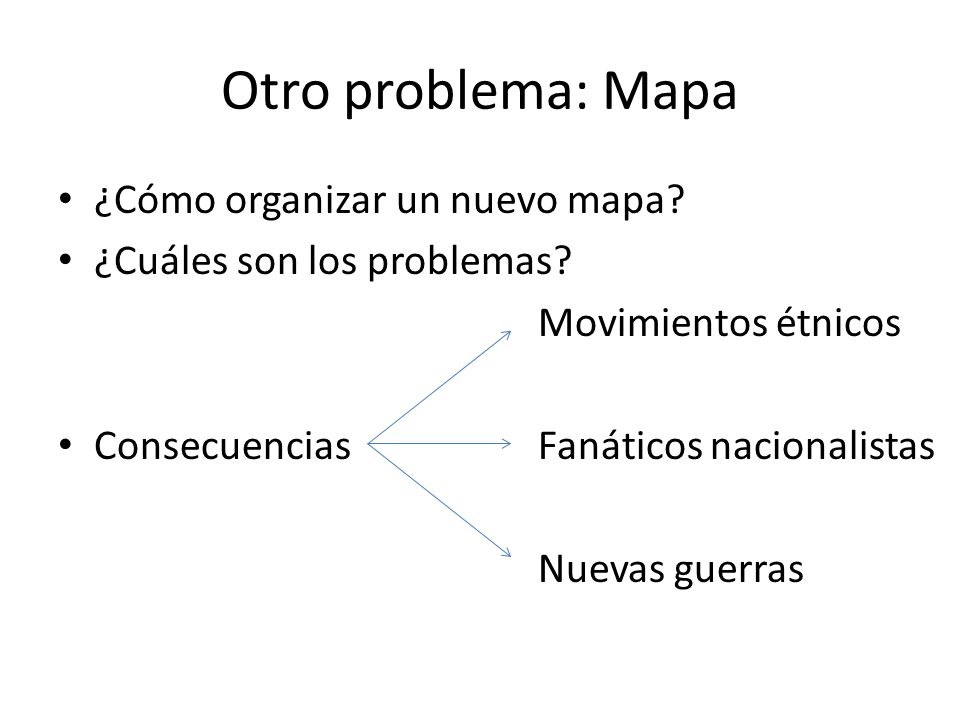 Otro problema: Mapa

• ¿Cómo organizar un nuevo mapa?
• ¿Cuáles son los problemas?

Movimientos étnicos

• Consecuencias

Fanáticos nacionalistas

Nuevas guerras